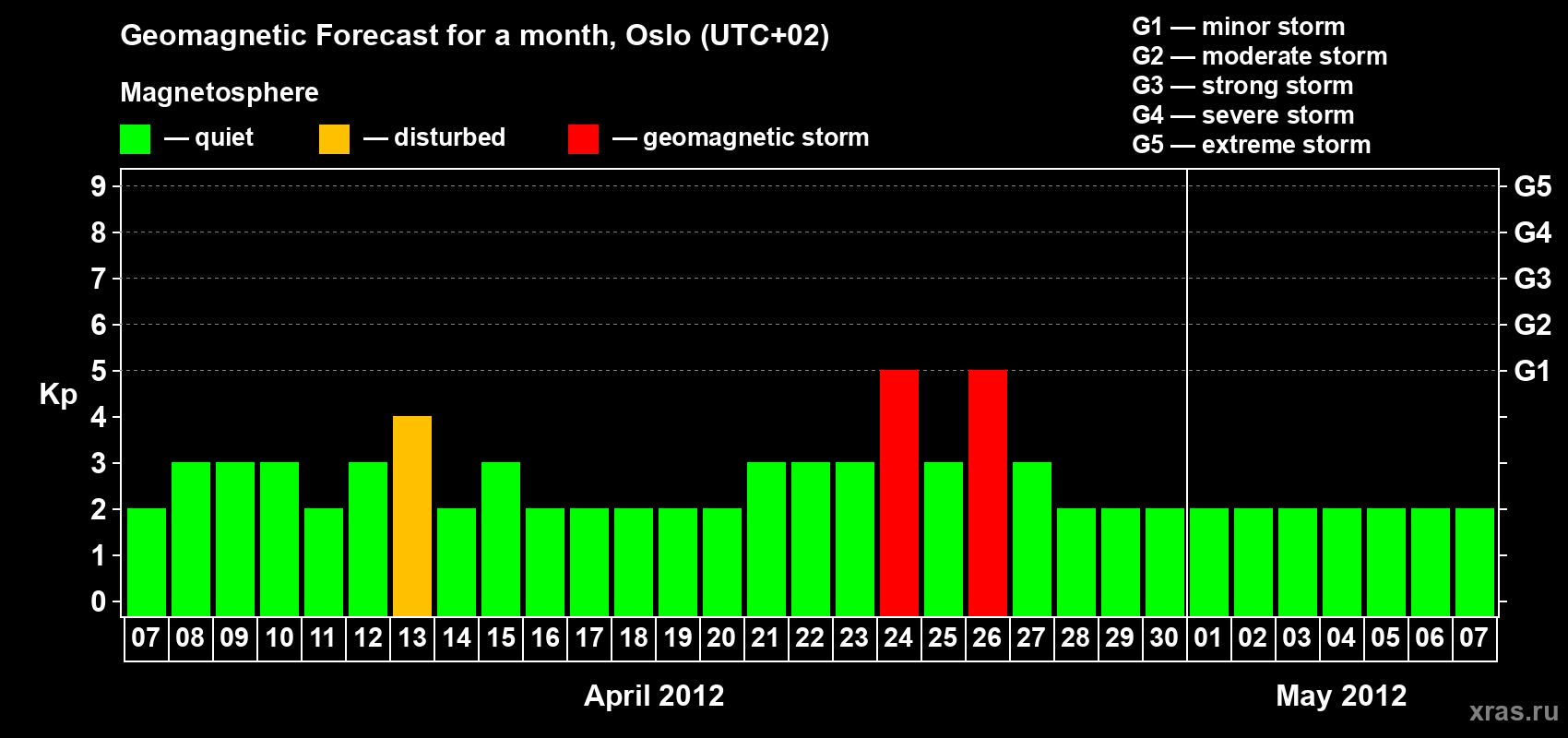 Geomagnetic Forecast for a month, Oslo (UTC+02)

Magnetosphere

— quiet — disturbed — geomagnetic storm

G1 — minor storm
G2 — moderate storm
G3 — strong storm
G4 — severe storm
G5 — extreme storm

Kp

9
8
7
6
5
4
3
2
1
0

G5
G4
G3
G2
G1

07 08 09 10 11 12 13 14 15 16 17 18 19 20 21 22 23 24 25 26 27 28 29 30 01 02 03 04 05 06 07

April 2012

May 2012

xras.ru